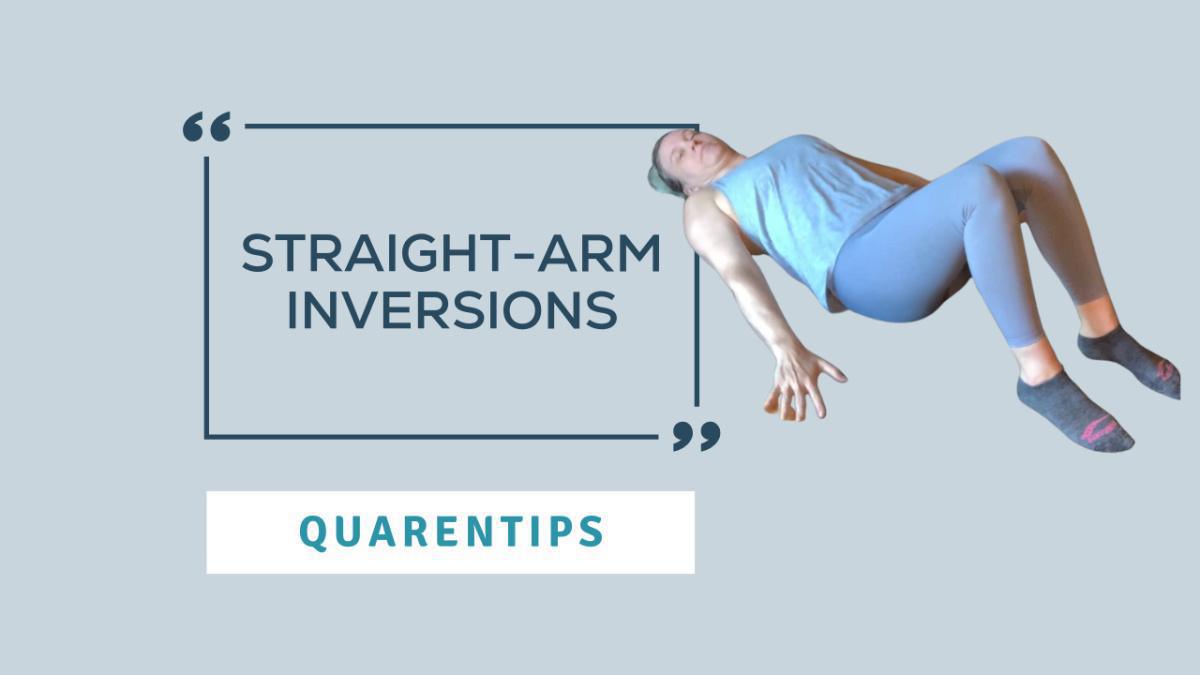 “

STRAIGHT-ARM INVERSIONS

”

QUARENTIPS